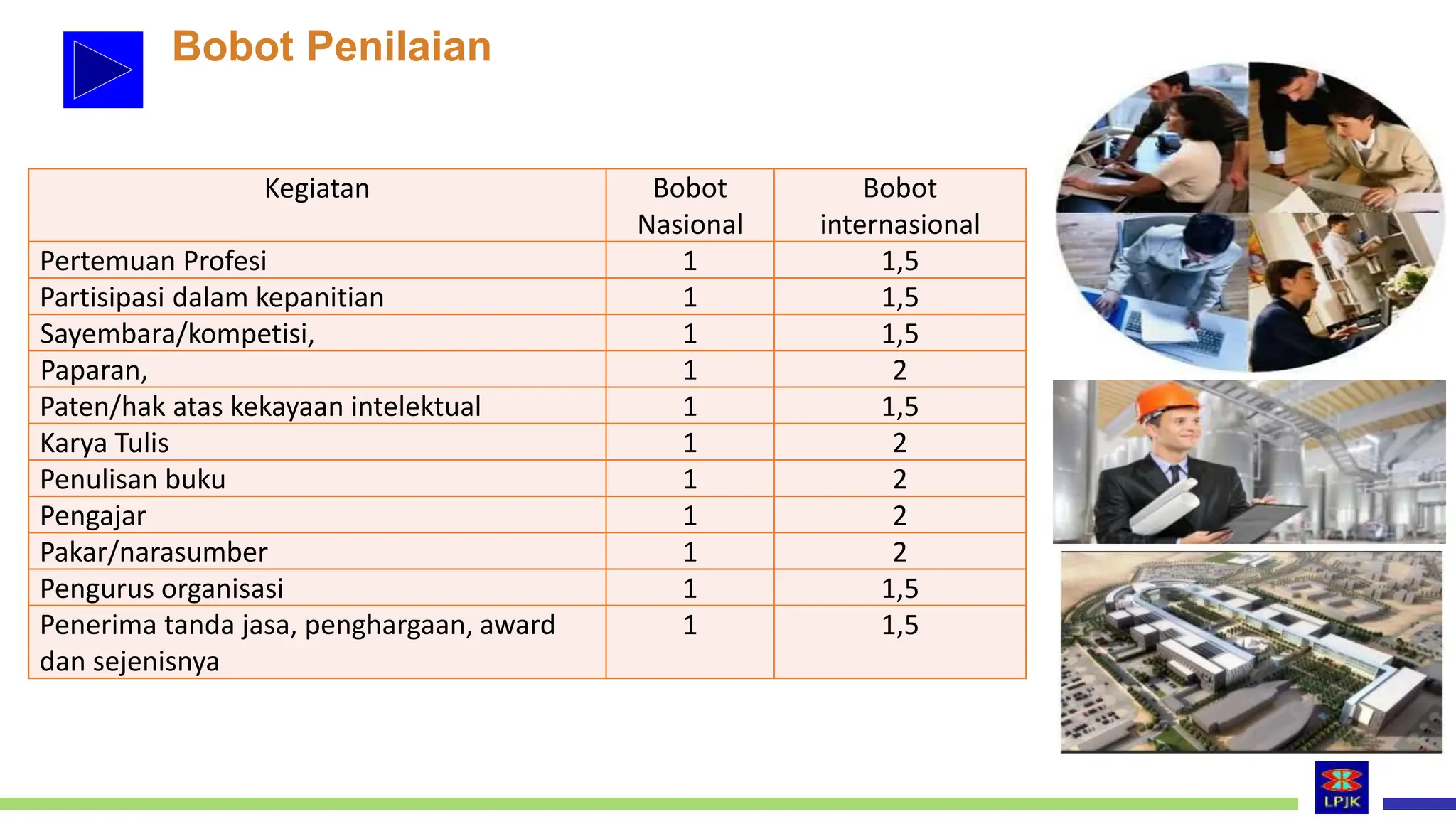 Bobot Penilaian

| Kegiatan | Bobot Nasional | Bobot internasional |
|---|---|---|
| Pertemuan Profesi | 1 | 1,5 |
| Partisipasi dalam kepanitian | 1 | 1,5 |
| Sayembara/kompetisi, | 1 | 1,5 |
| Paparan, | 1 | 2 |
| Paten/hak atas kekayaan intelektual | 1 | 1,5 |
| Karya Tulis | 1 | 2 |
| Penulisan buku | 1 | 2 |
| Pengajar | 1 | 2 |
| Pakar/narasumber | 1 | 2 |
| Pengurus organisasi | 1 | 1,5 |
| Penerima tanda jasa, penghargaan, award dan sejenisnya | 1 | 1,5 |

LPJK